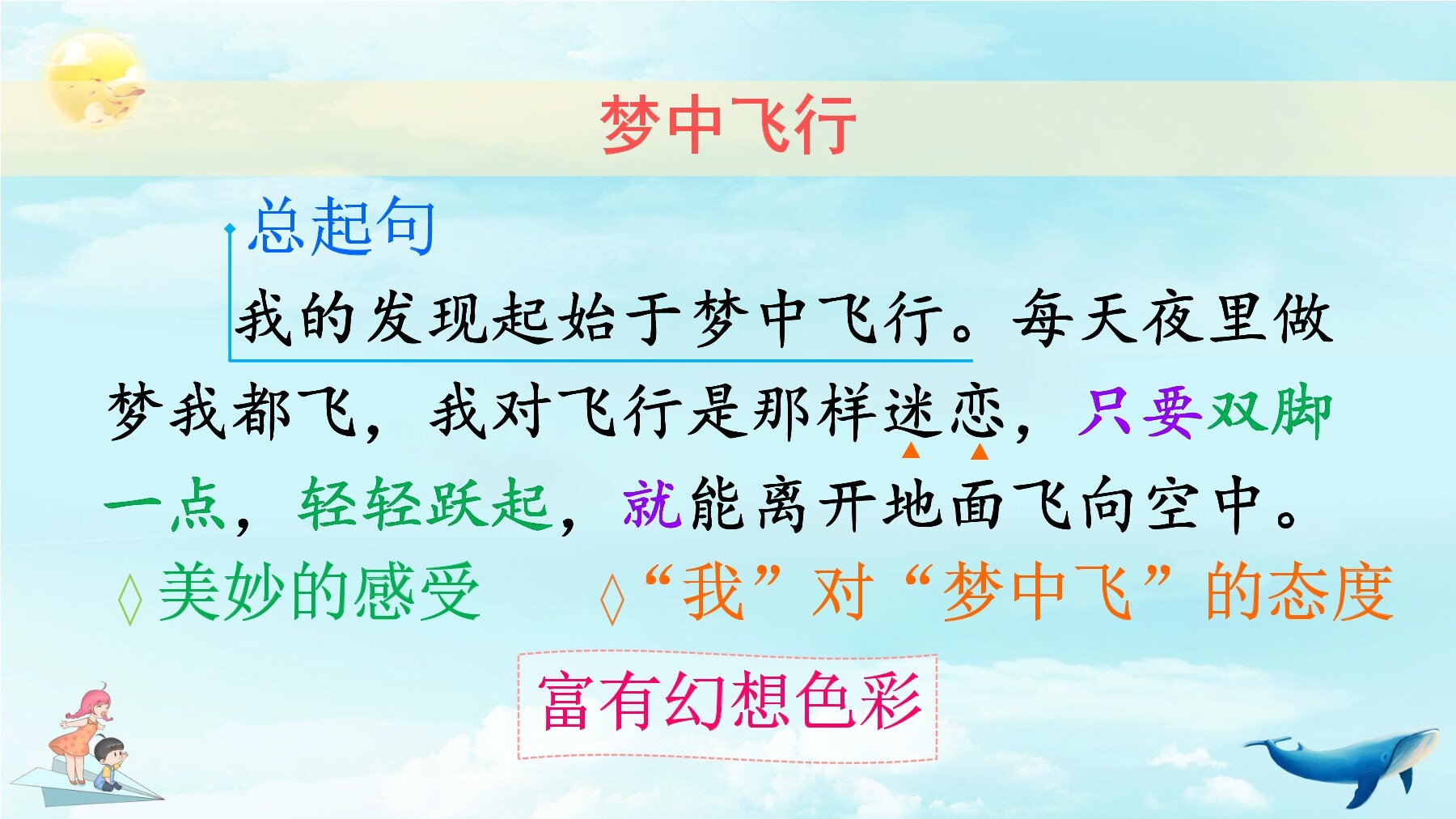 梦中飞行

总起句

我的发现起始于梦中飞行。每天夜里做梦我都飞，我对飞行是那样迷恋，只要双脚一点，轻轻跃起，就能离开地面飞向空中。

◊美妙的感受　◊“我”对“梦中飞”的态度

富有幻想色彩